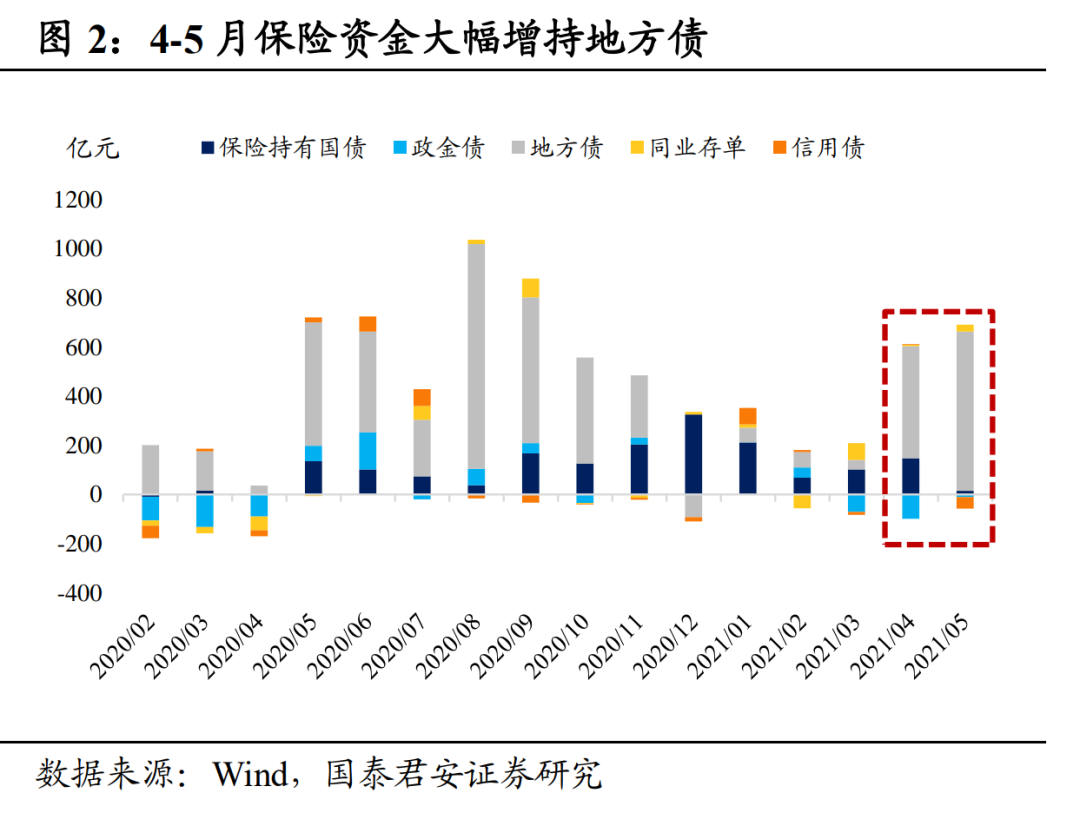 图 2：4-5 月保险资金大幅增持地方债

亿元

保险持有国债 政金债 地方债 同业存单 信用债

1200
1000
800
600
400
200
0
-200
-400

2020/02 2020/03 2020/04 2020/05 2020/06 2020/07 2020/08 2020/09 2020/10 2020/11 2020/12 2021/01 2021/02 2021/03 2021/04 2021/05

数据来源：Wind，国泰君安证券研究